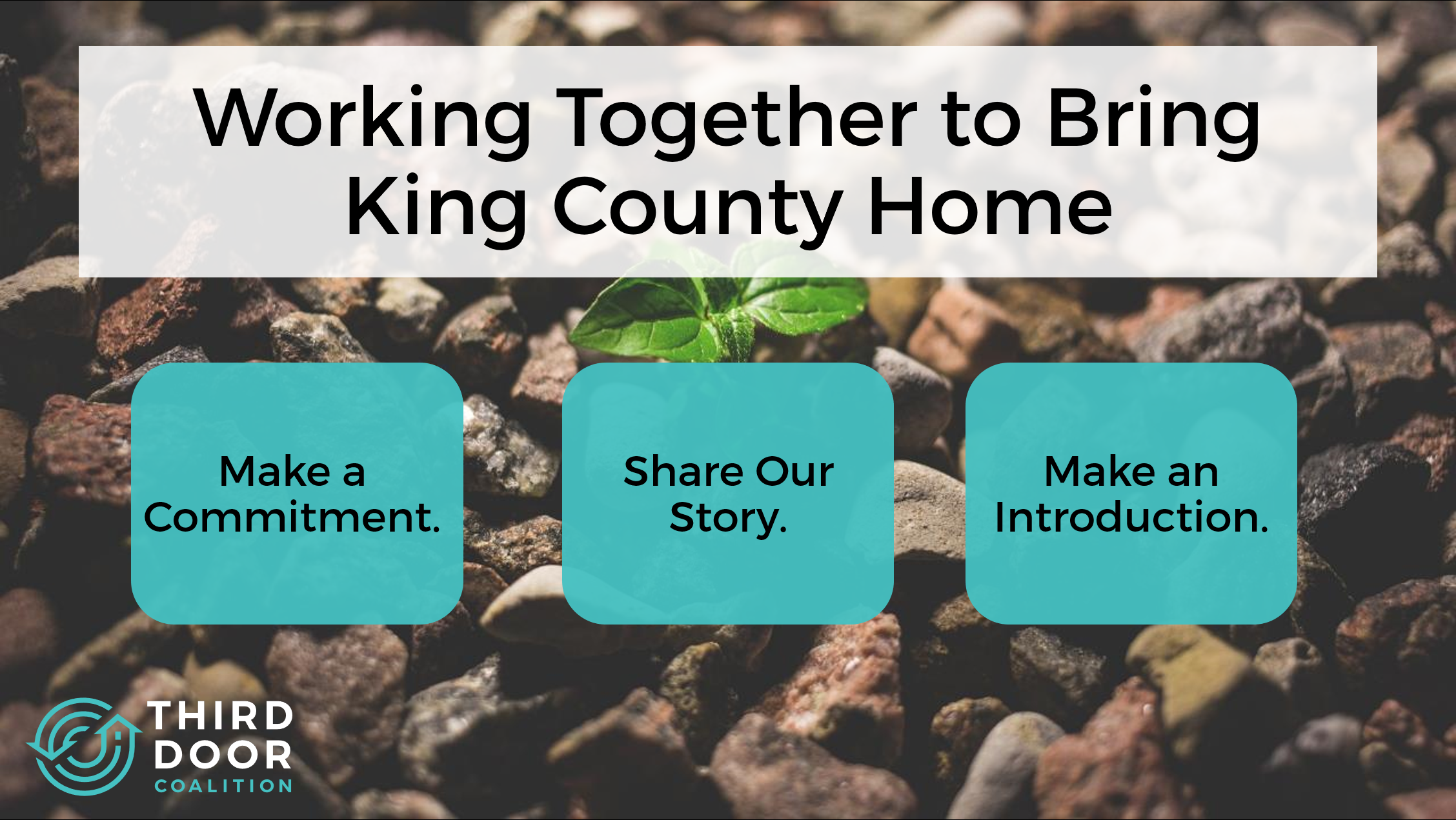 Working Together to Bring King County Home

Make a Commitment.

Share Our Story.

Make an Introduction.

THIRD DOOR COALITION